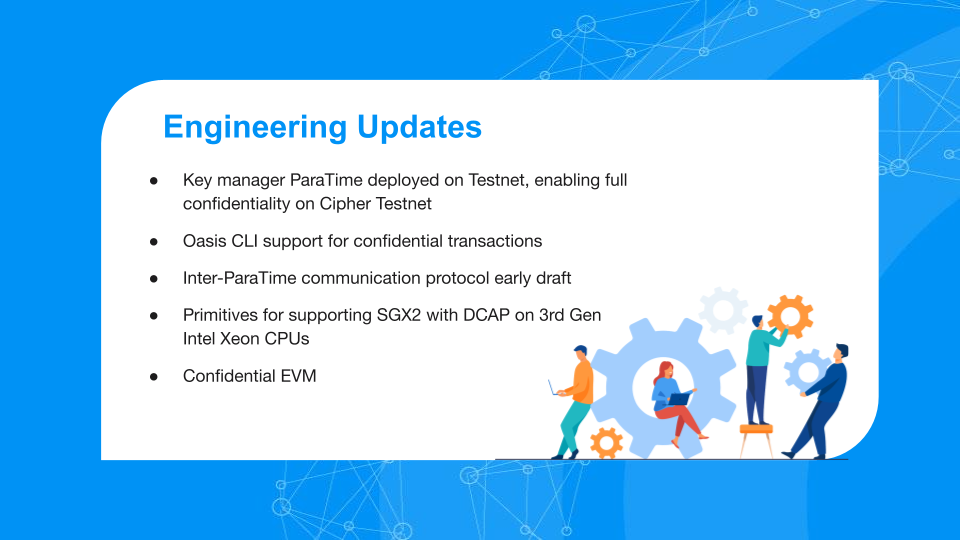 Engineering Updates

● Key manager ParaTime deployed on Testnet, enabling full confidentiality on Cipher Testnet

● Oasis CLI support for confidential transactions

● Inter-ParaTime communication protocol early draft

● Primitives for supporting SGX2 with DCAP on 3rd Gen Intel Xeon CPUs

● Confidential EVM